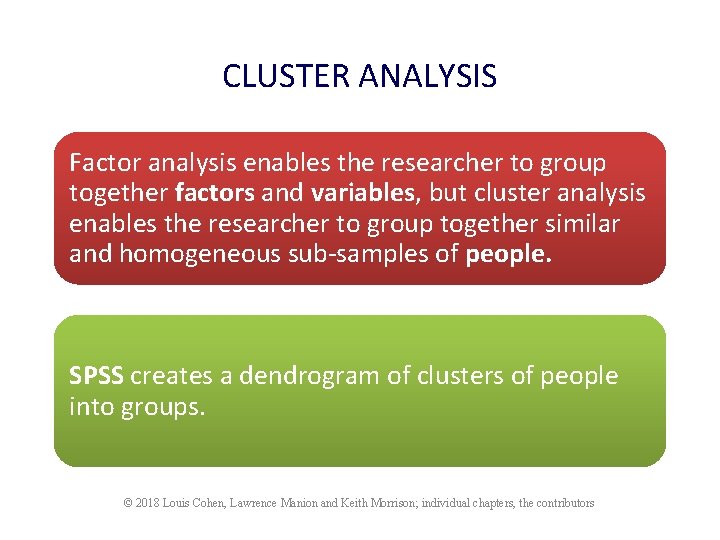 CLUSTER ANALYSIS

Factor analysis enables the researcher to group together factors and variables, but cluster analysis enables the researcher to group together similar and homogeneous sub-samples of people.

SPSS creates a dendrogram of clusters of people into groups.

© 2018 Louis Cohen, Lawrence Manion and Keith Morrison; individual chapters, the contributors